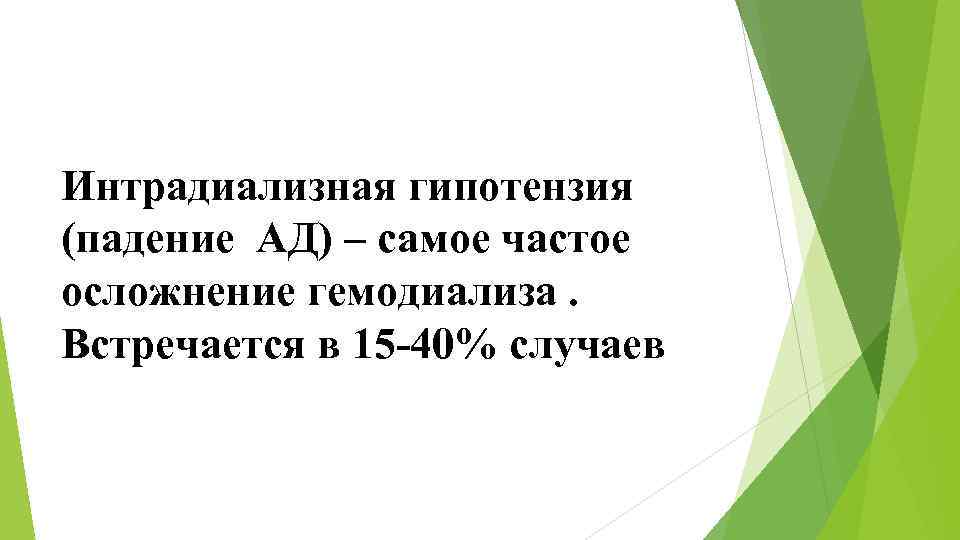 Интрадиализная гипотензия (падение АД) – самое частое осложнение гемодиализа . Встречается в 15-40% случаев